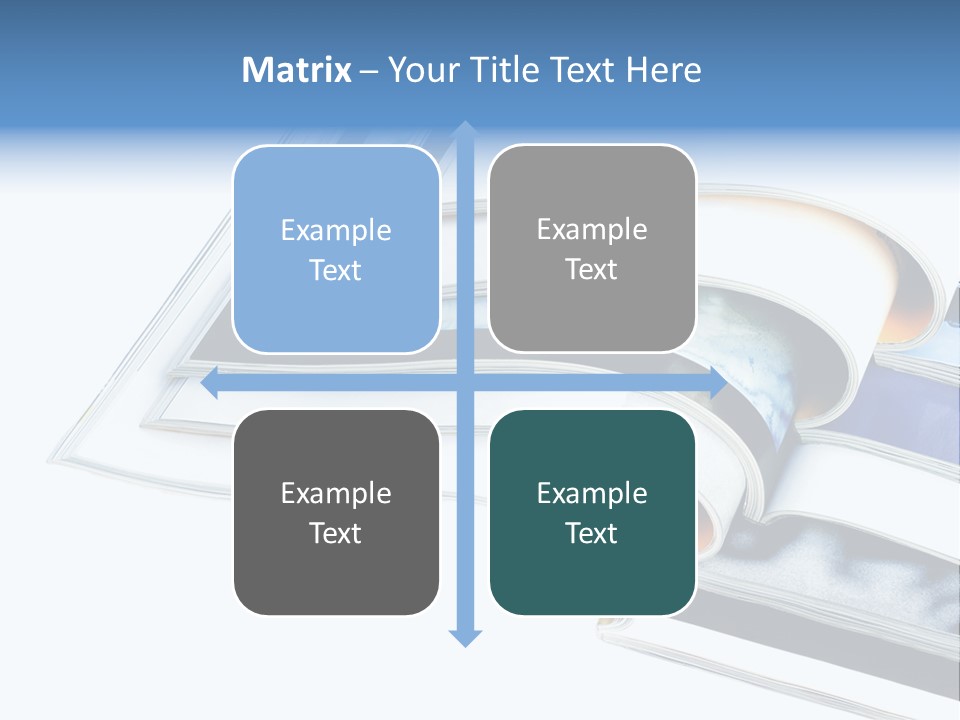 Matrix – Your Title Text Here

Example Text

Example Text

Example Text

Example Text